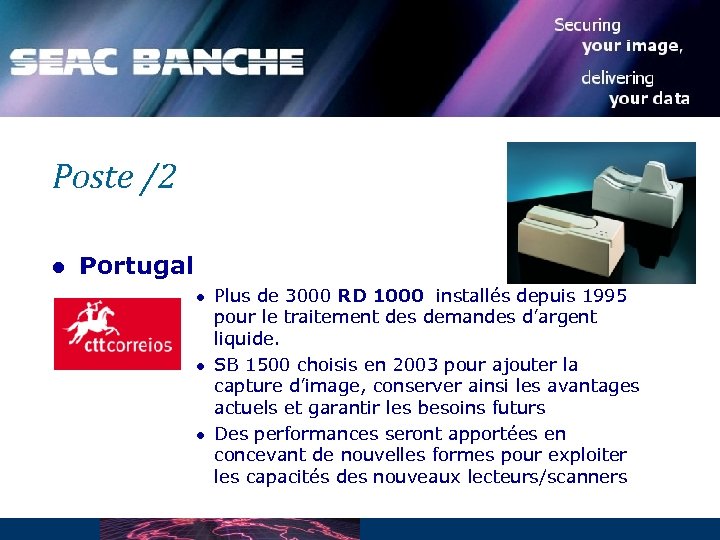 SEAC BANCHE

Securing your image, delivering your data

Poste /2

• Portugal

cttcorreios

• Plus de 3000 RD 1000 installés depuis 1995 pour le traitement des demandes d'argent liquide.

• SB 1500 choisis en 2003 pour ajouter la capture d'image, conserver ainsi les avantages actuels et garantir les besoins futurs

• Des performances seront apportées en concevant de nouvelles formes pour exploiter les capacités des nouveaux lecteurs/scanners